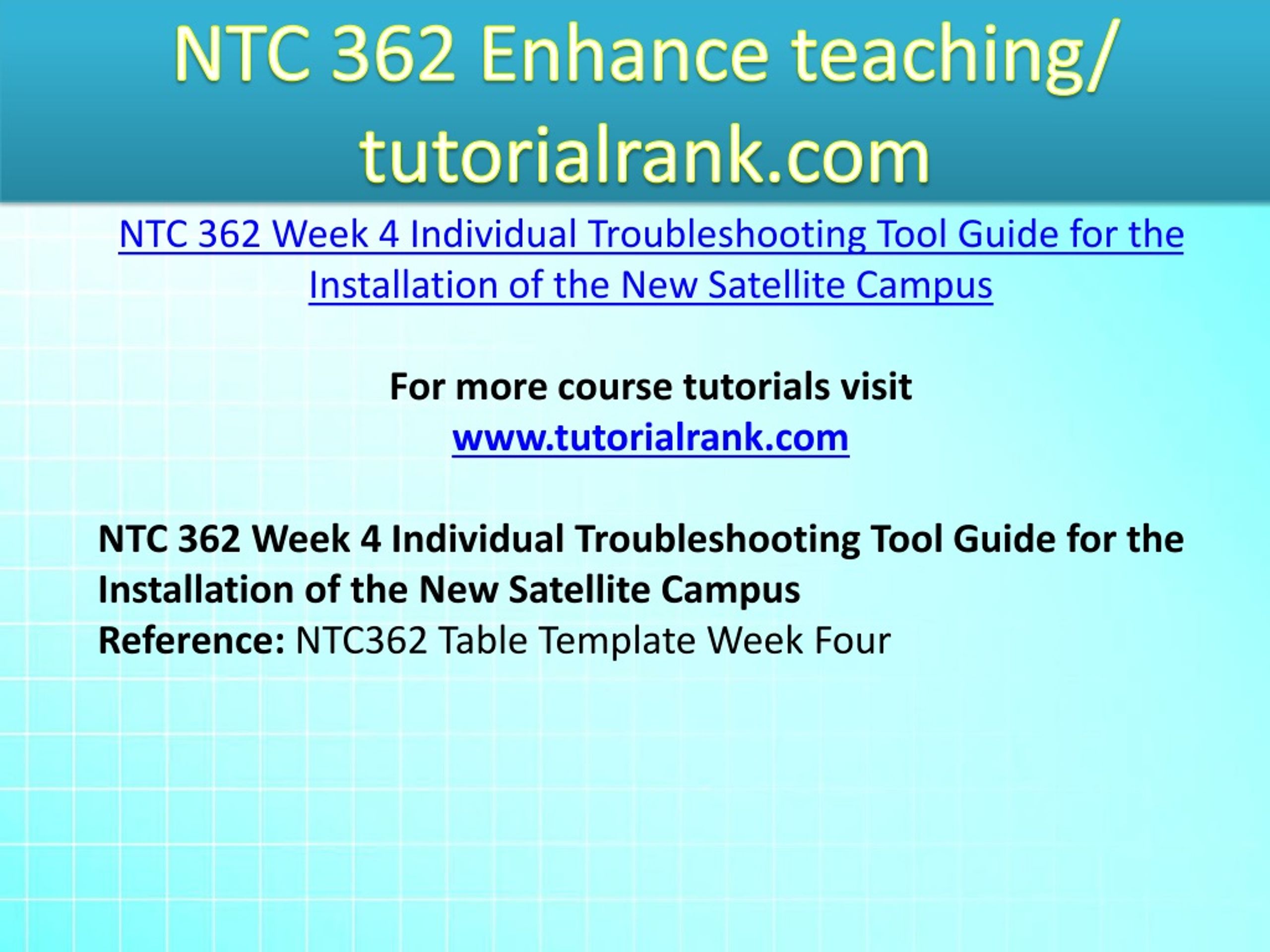 NTC 362 Enhance teaching/ tutorialrank.com

NTC 362 Week 4 Individual Troubleshooting Tool Guide for the Installation of the New Satellite Campus

For more course tutorials visit
www.tutorialrank.com

NTC 362 Week 4 Individual Troubleshooting Tool Guide for the Installation of the New Satellite Campus
Reference: NTC362 Table Template Week Four